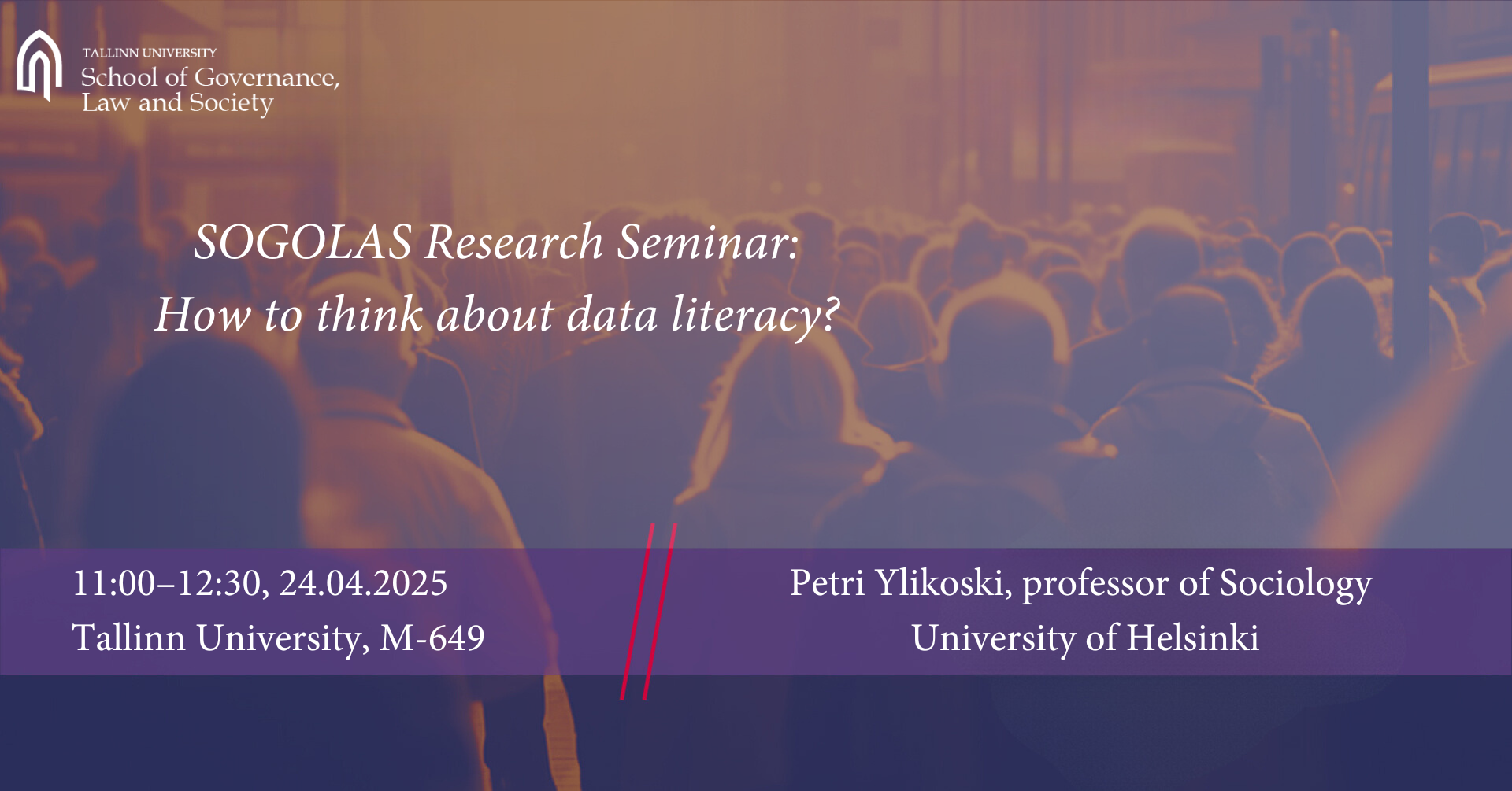 TALLINN UNIVERSITY
School of Governance, Law and Society

SOGOLAS Research Seminar:
How to think about data literacy?

11:00–12:30, 24.04.2025
Tallinn University, M-649

Petri Ylikoski, professor of Sociology
University of Helsinki